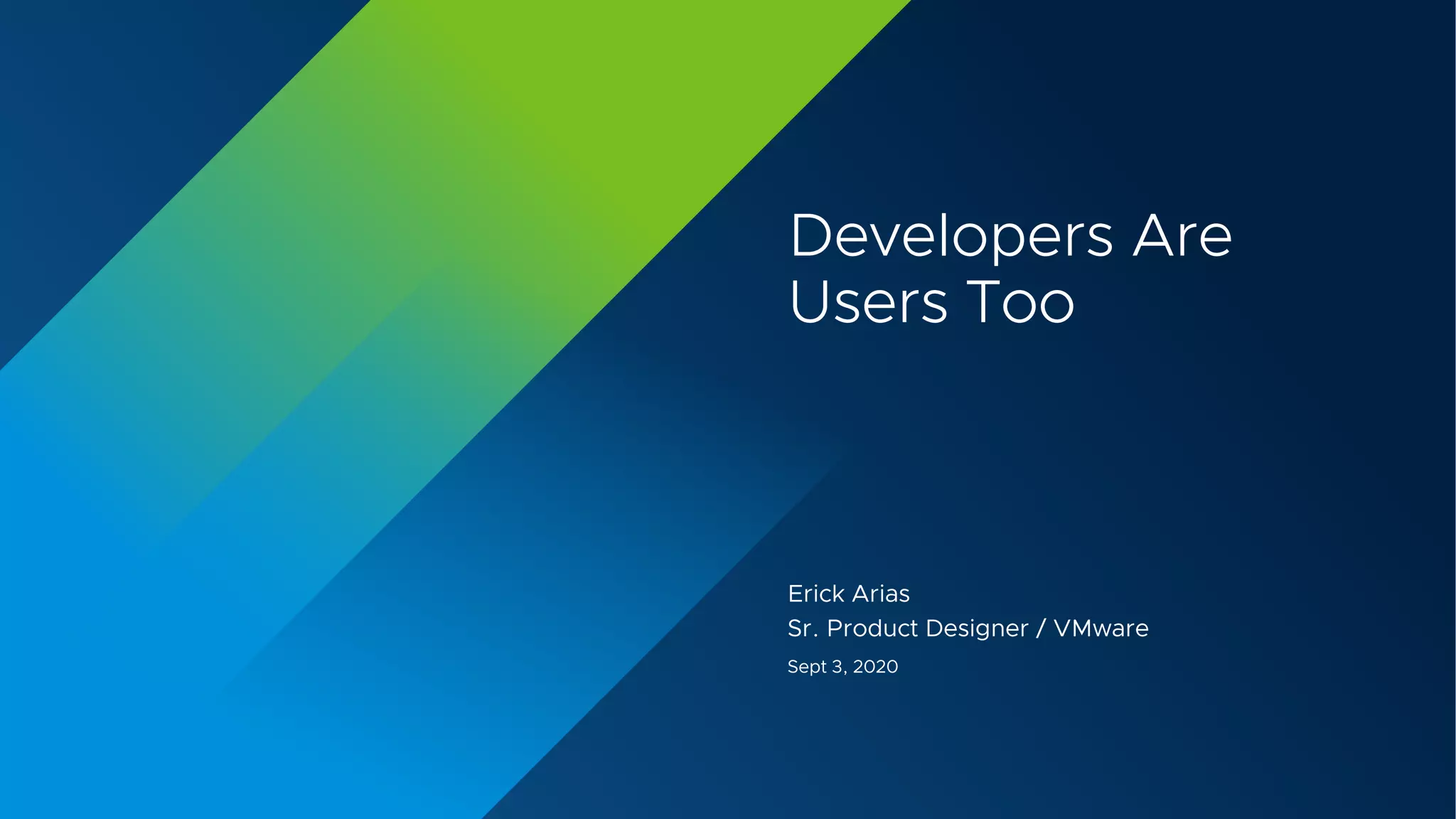 Developers Are Users Too

Erick Arias
Sr. Product Designer / VMware
Sept 3, 2020